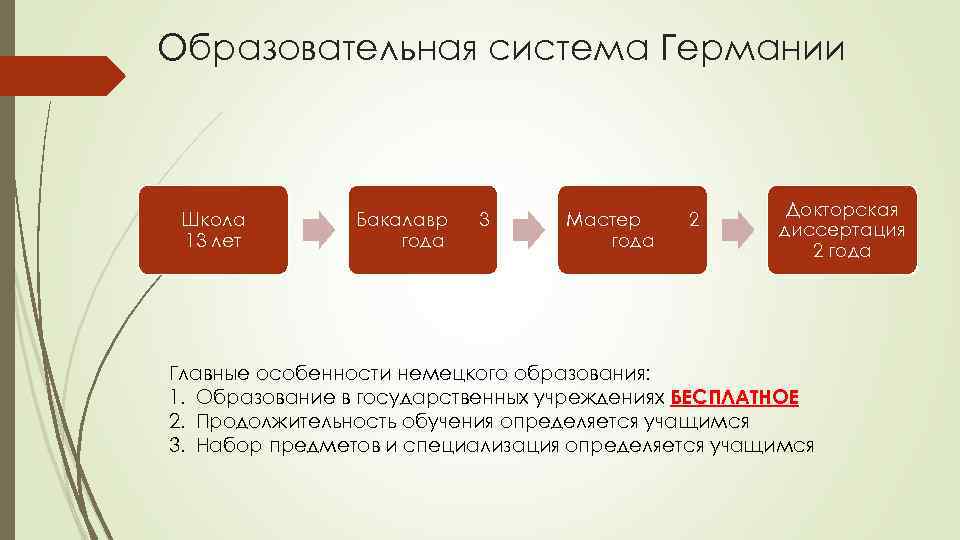 Образовательная система Германии

Школа
13 лет

Бакалавр 3 года

Мастер 2 года

Докторская диссертация
2 года

Главные особенности немецкого образования:
1. Образование в государственных учреждениях БЕСПЛАТНОЕ
2. Продолжительность обучения определяется учащимся
3. Набор предметов и специализация определяется учащимся